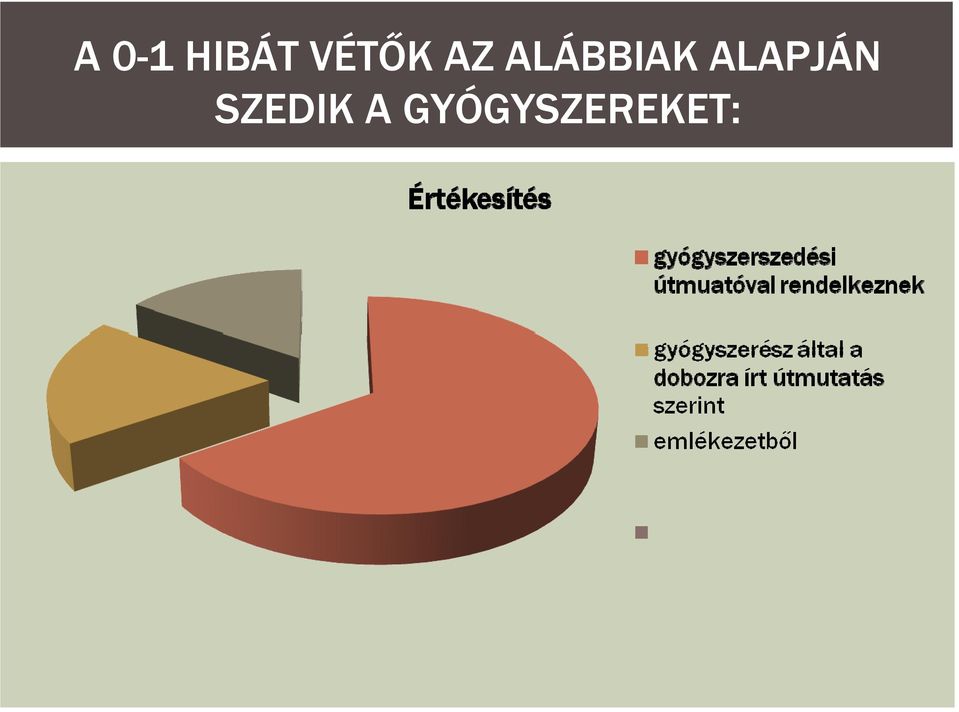 A 0-1 HIBÁT VÉTŐK AZ ALÁBBIAK ALAPJÁN SZEDIK A GYÓGYSZEREKET:

Értékesítés

gyógyszerszedési útmuatóval rendelkeznek

gyógyszerész által a dobozra írt útmutatás szerint

emlékezetből